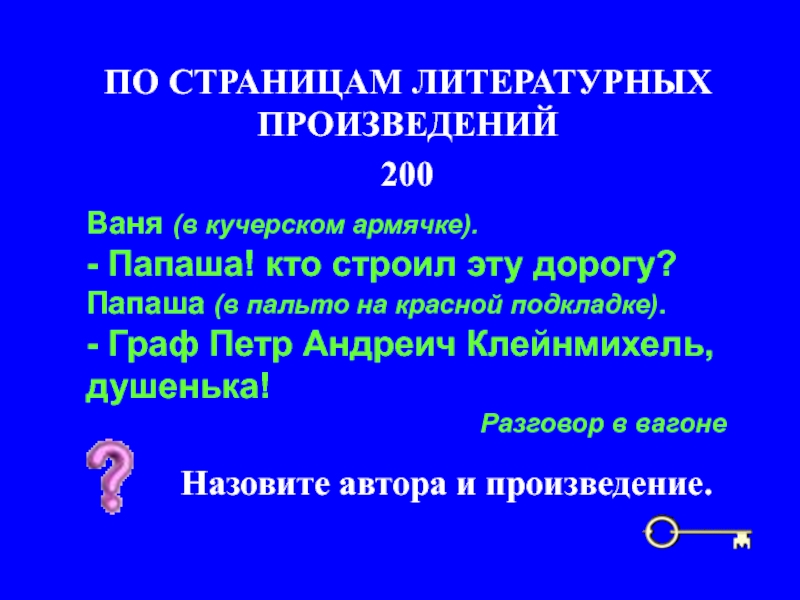 ПО СТРАНИЦАМ ЛИТЕРАТУРНЫХ ПРОИЗВЕДЕНИЙ

200

Ваня (в кучерском армячке).
- Папаша! кто строил эту дорогу?
Папаша (в пальто на красной подкладке).
- Граф Петр Андреич Клейнмихель, душенька!

Разговор в вагоне

Назовите автора и произведение.